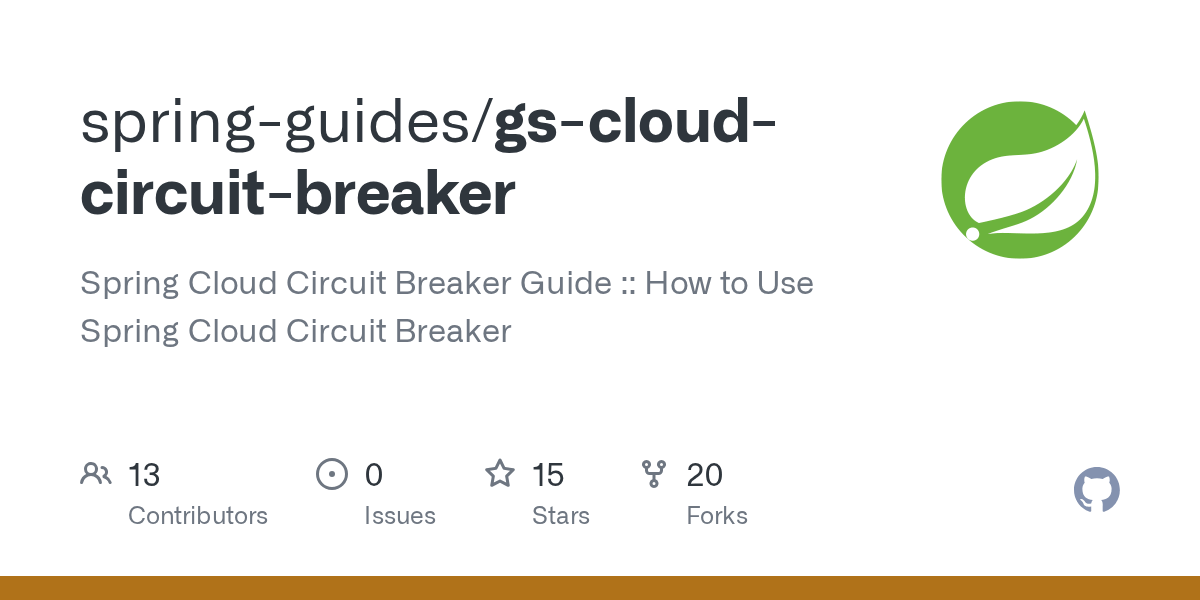 spring-guides/gs-cloud-circuit-breaker

Spring Cloud Circuit Breaker Guide :: How to Use Spring Cloud Circuit Breaker

13 Contributors

0 Issues

15 Stars

20 Forks